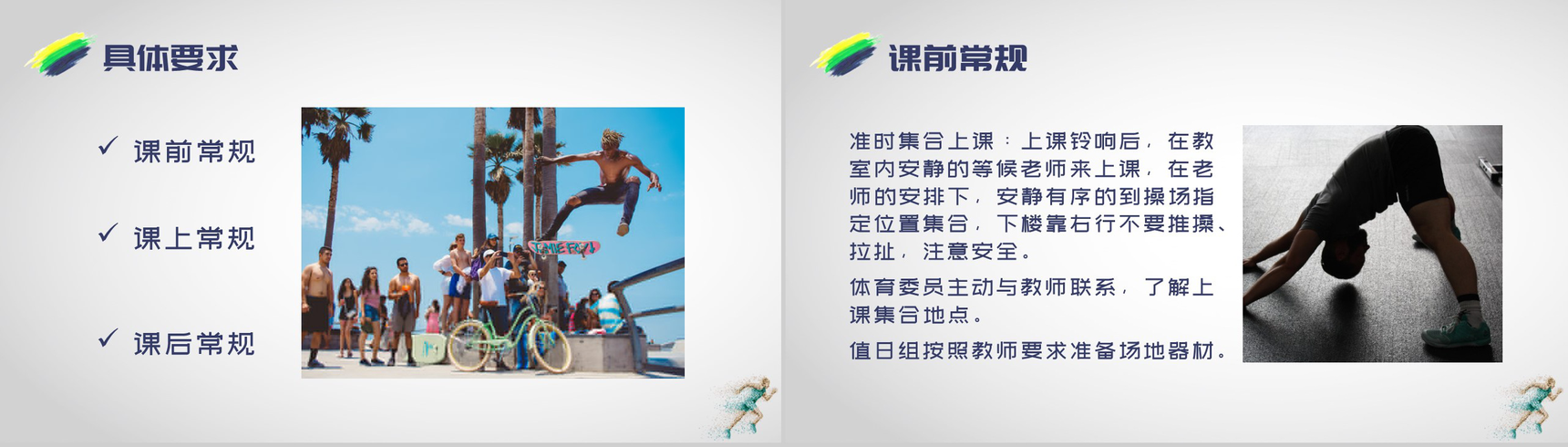 具体要求

✓ 课前常规

✓ 课上常规

✓ 课后常规

课前常规

准时集合上课：上课铃响后，在教室内安静的等候老师来上课，在老师的安排下，安静有序的到操场指定位置集合，下楼靠右行不要推搡、拉扯，注意安全。

体育委员主动与教师联系，了解上课集合地点。

值日组按照教师要求准备场地器材。